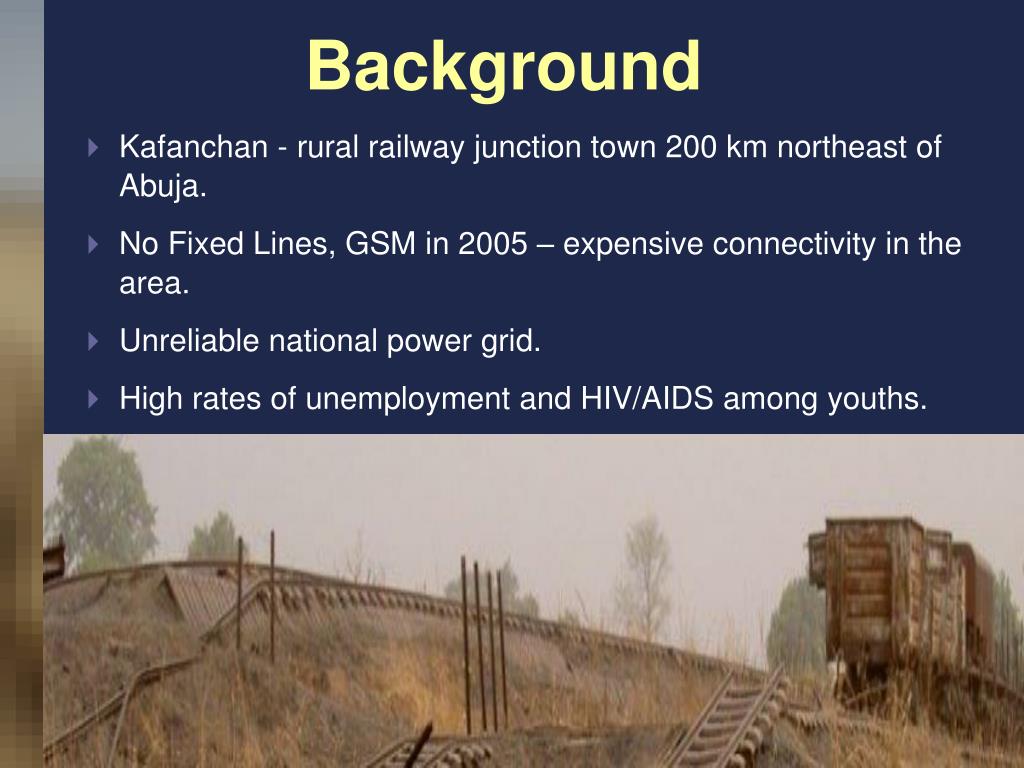 Background

Kafanchan - rural railway junction town 200 km northeast of Abuja.

No Fixed Lines, GSM in 2005 – expensive connectivity in the area.

Unreliable national power grid.

High rates of unemployment and HIV/AIDS among youths.